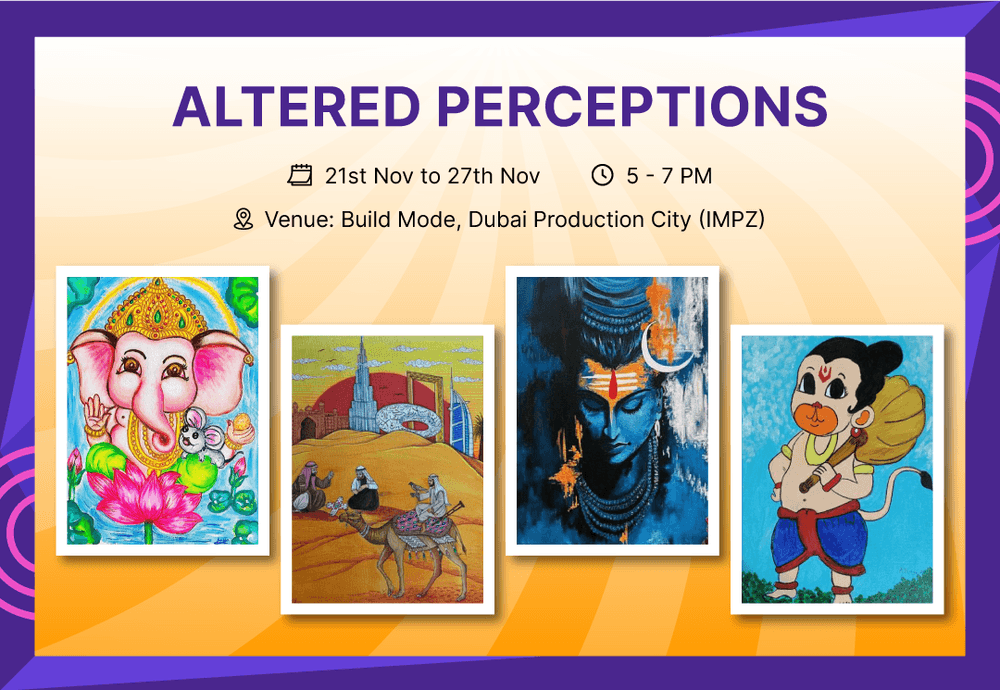 ALTERED PERCEPTIONS

21st Nov to 27th Nov

5 - 7 PM

Venue: Build Mode, Dubai Production City (IMPZ)